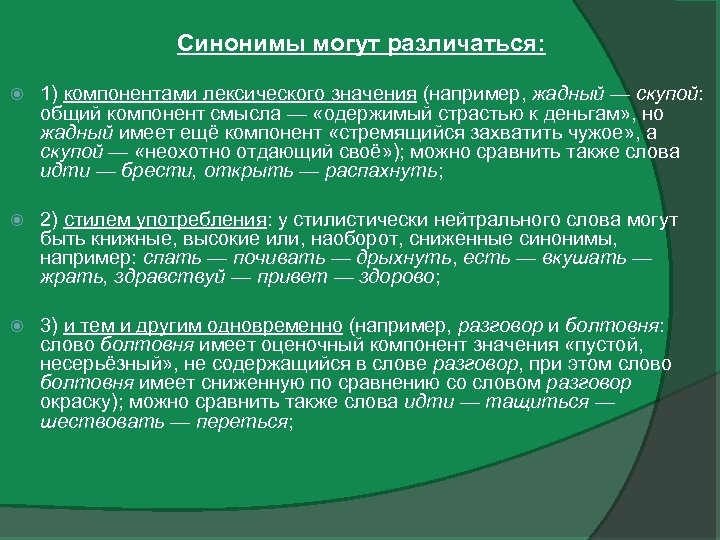 Синонимы могут различаться:

1) компонентами лексического значения (например, жадный — скупой: общий компонент смысла — «одержимый страстью к деньгам», но жадный имеет ещё компонент «стремящийся захватить чужое», а скупой — «неохотно отдающий своё»); можно сравнить также слова идти — брести, открыть — распахнуть;

2) стилем употребления: у стилистически нейтрального слова могут быть книжные, высокие или, наоборот, сниженные синонимы, например: спать — почивать — дрыхнуть, есть — вкушать — жрать, здравствуй — привет — здорово;

3) и тем и другим одновременно (например, разговор и болтовня: слово болтовня имеет оценочный компонент значения «пустой, несерьёзный», не содержащийся в слове разговор, при этом слово болтовня имеет сниженную по сравнению со словом разговор окраску); можно сравнить также слова идти — тащиться — шествовать — переться;